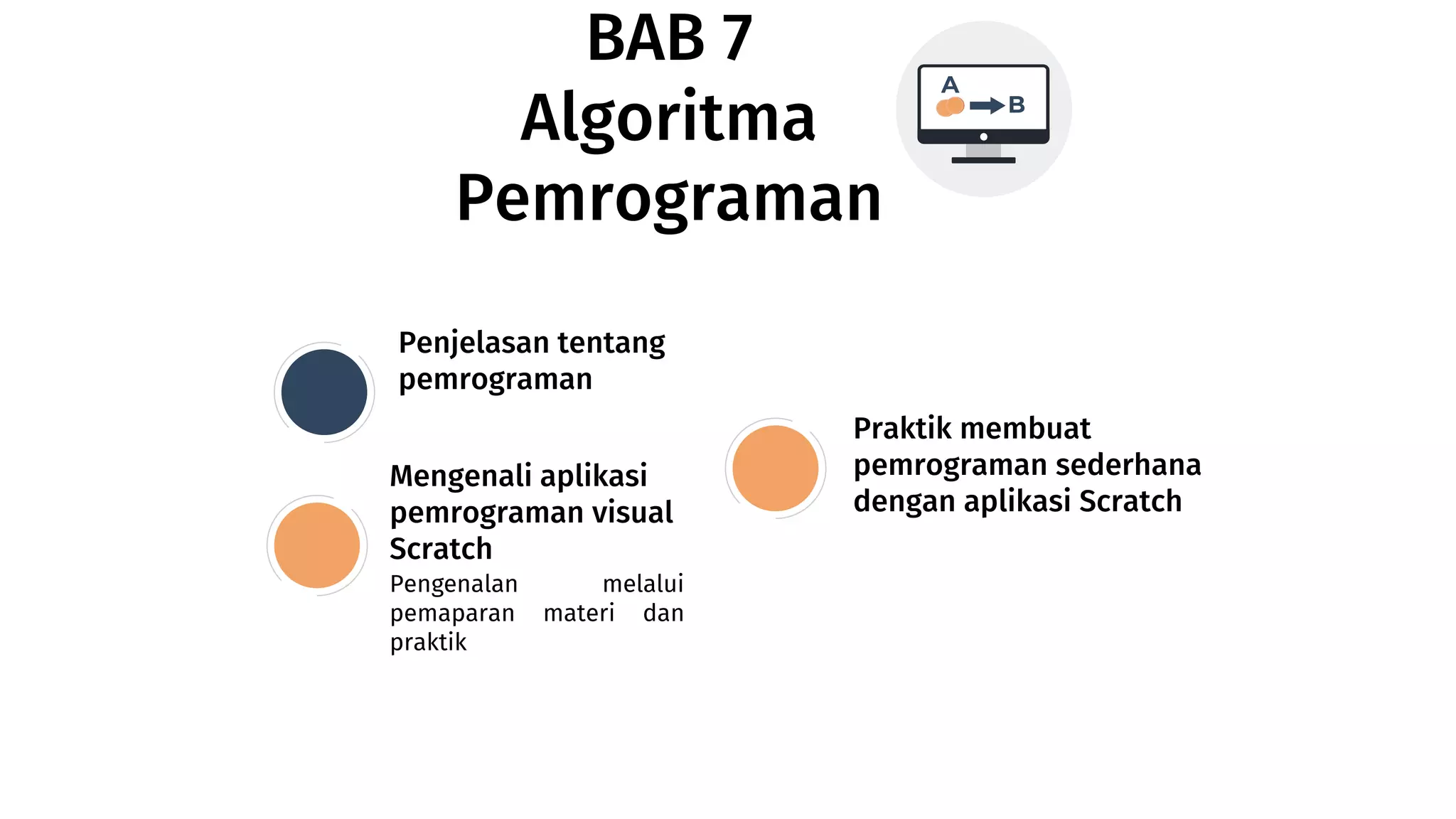 BAB 7
Algoritma Pemrograman

A
B

Penjelasan tentang pemrograman

Mengenali aplikasi pemrograman visual Scratch

Pengenalan melalui pemaparan materi dan praktik

Praktik membuat pemrograman sederhana dengan aplikasi Scratch